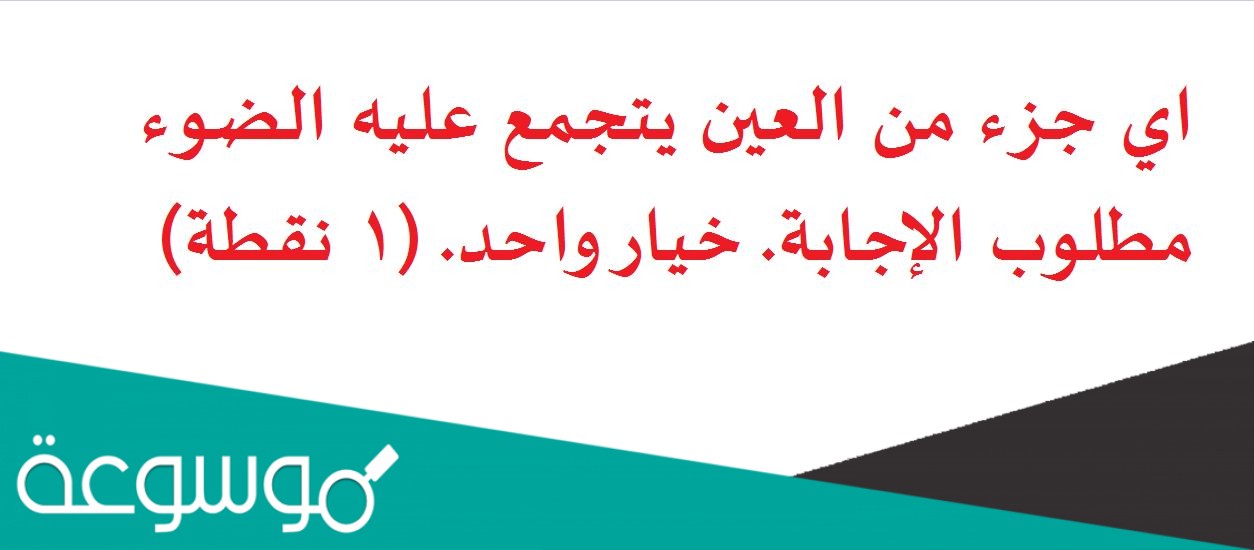 اي جزء من العين يتجمع عليه الضوء مطلوب الإجابة. خيارواحد. (١ نقطة)

موسوعة